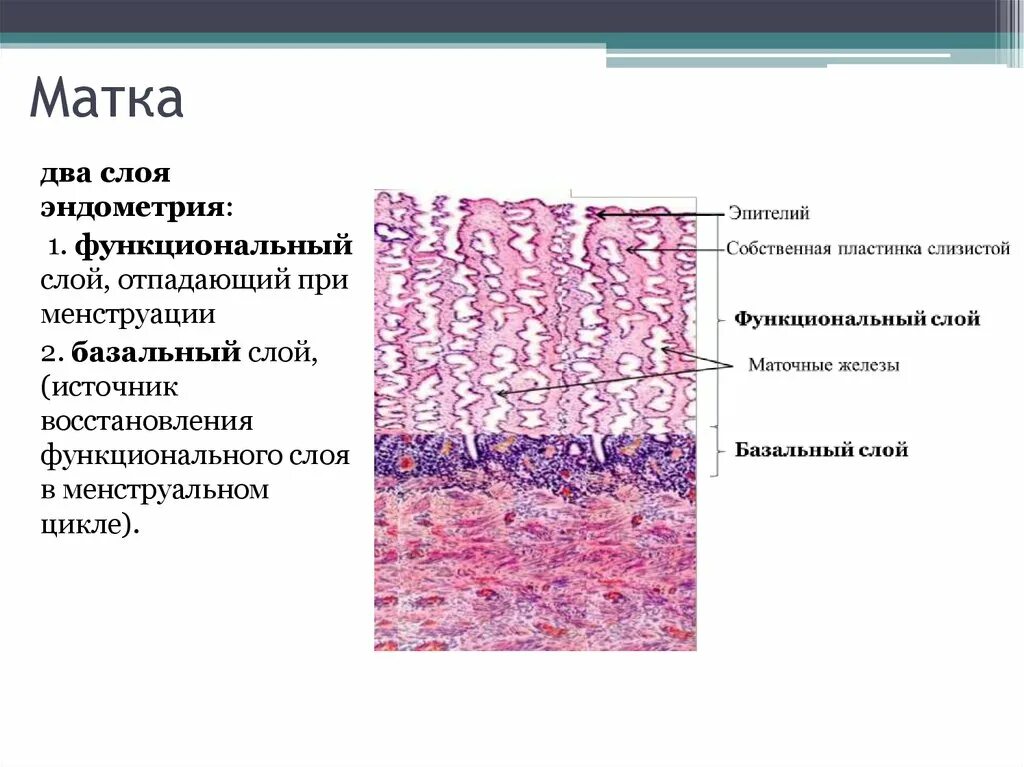 Матка

два слоя эндометрия:

1. функциональный слой, отпадающий при менструации

2. базальный слой, (источник восстановления функционального слоя в менструальном цикле).

Эпителий

Собственная пластинка слизистой

Функциональный слой

Маточные железы

Базальный слой